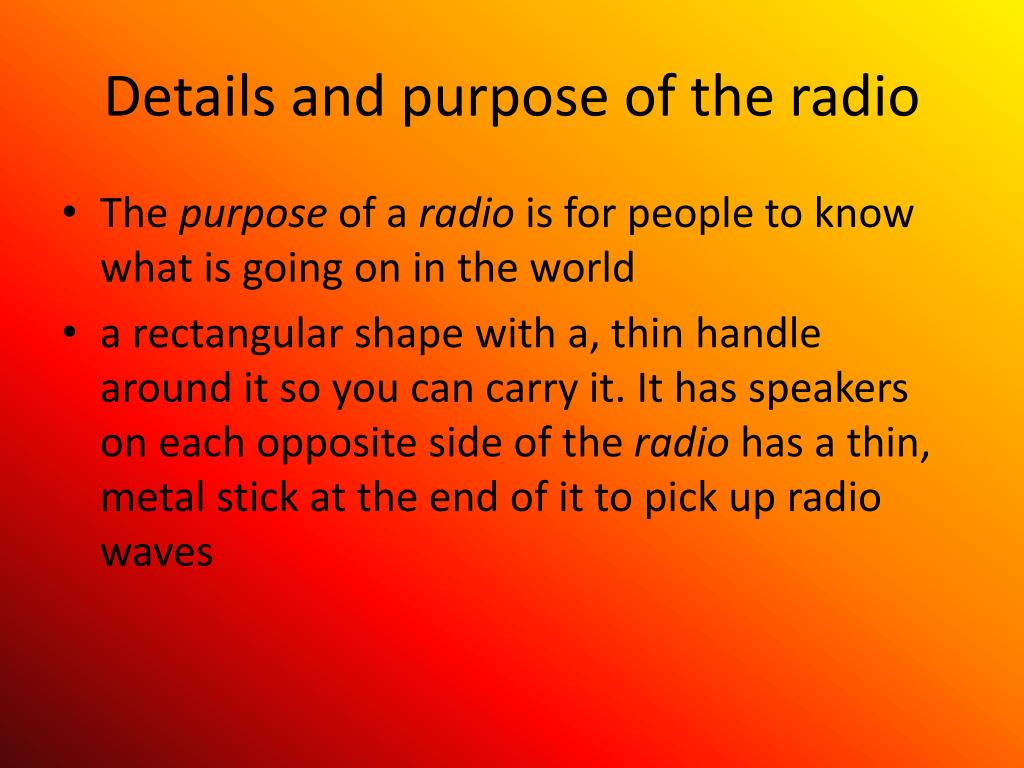 Details and purpose of the radio

• The purpose of a radio is for people to know what is going on in the world

• a rectangular shape with a, thin handle around it so you can carry it. It has speakers on each opposite side of the radio has a thin, metal stick at the end of it to pick up radio waves